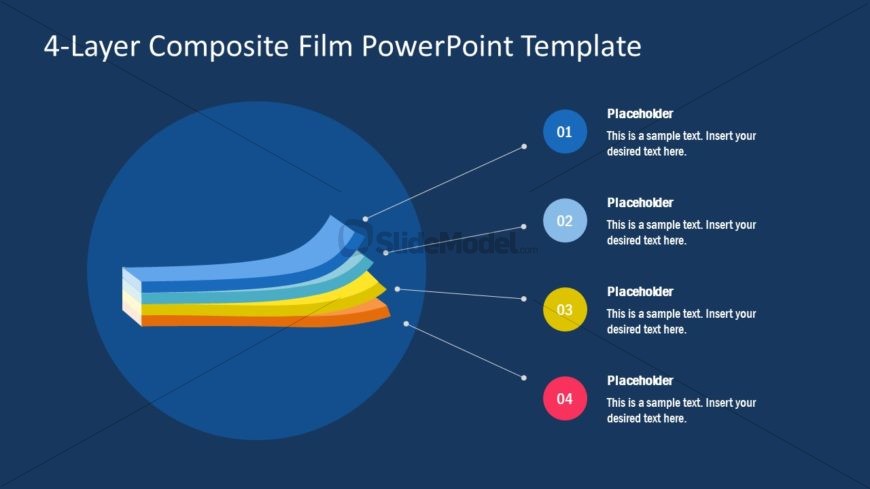 4-Layer Composite Film PowerPoint Template

SlideModel.com

01
Placeholder
This is a sample text. Insert your desired text here.

02
Placeholder
This is a sample text. Insert your desired text here.

03
Placeholder
This is a sample text. Insert your desired text here.

04
Placeholder
This is a sample text. Insert your desired text here.